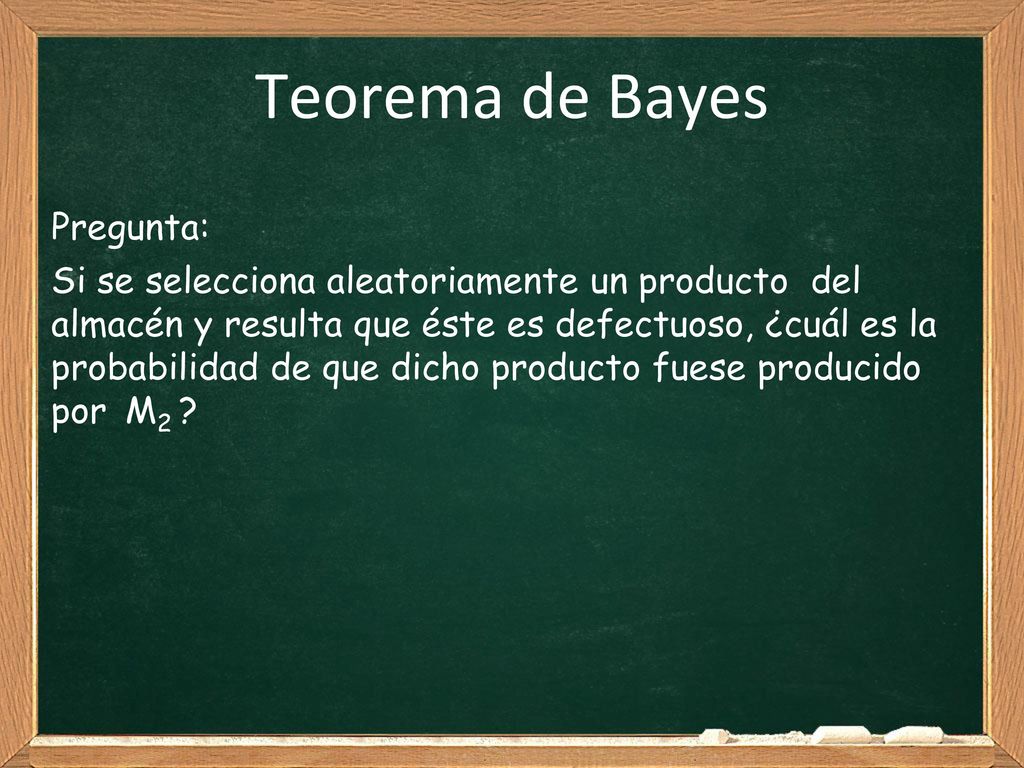 Teorema de Bayes

Pregunta:

Si se selecciona aleatoriamente un producto del almacén y resulta que éste es defectuoso, ¿cuál es la probabilidad de que dicho producto fuese producido por $M_2$ ?